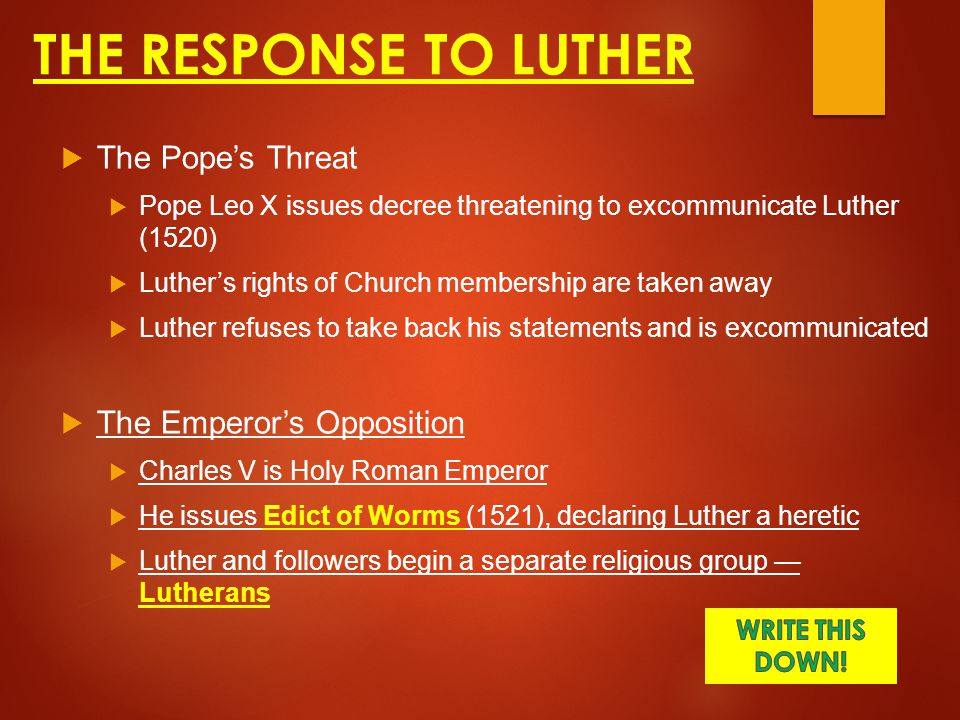 THE RESPONSE TO LUTHER

The Pope's Threat

Pope Leo X issues decree threatening to excommunicate Luther (1520)

Luther's rights of Church membership are taken away

Luther refuses to take back his statements and is excommunicated

The Emperor's Opposition

Charles V is Holy Roman Emperor

He issues Edict of Worms (1521), declaring Luther a heretic

Luther and followers begin a separate religious group — Lutherans

WRITE THIS DOWN!